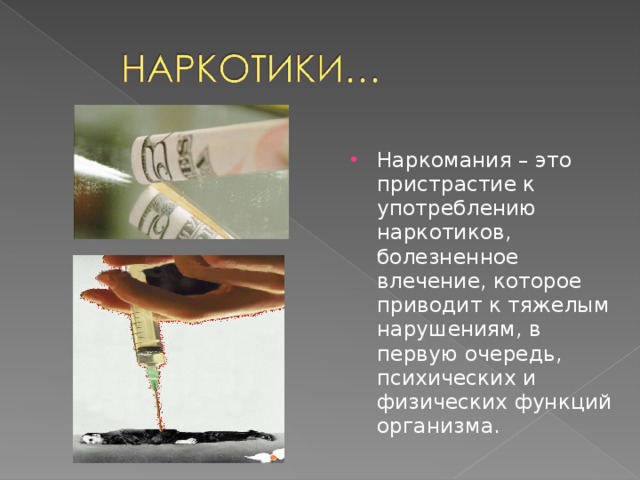 НАРКОТИКИ…

• Наркомания – это пристрастие к употреблению наркотиков, болезненное влечение, которое приводит к тяжелым нарушениям, в первую очередь, психических и физических функций организма.